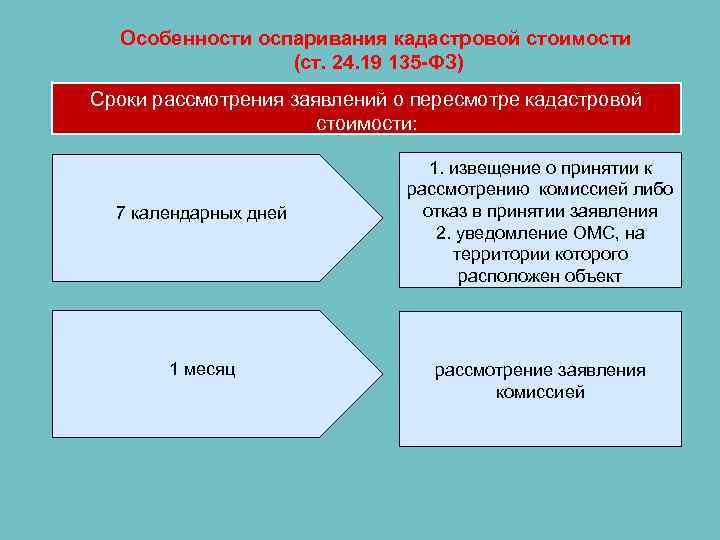 Особенности оспаривания кадастровой стоимости (ст. 24.19 135-ФЗ)

Сроки рассмотрения заявлений о пересмотре кадастровой стоимости:

7 календарных дней

1. извещение о принятии к рассмотрению комиссией либо отказ в принятии заявления
2. уведомление ОМС, на территории которого расположен объект

1 месяц

рассмотрение заявления комиссией